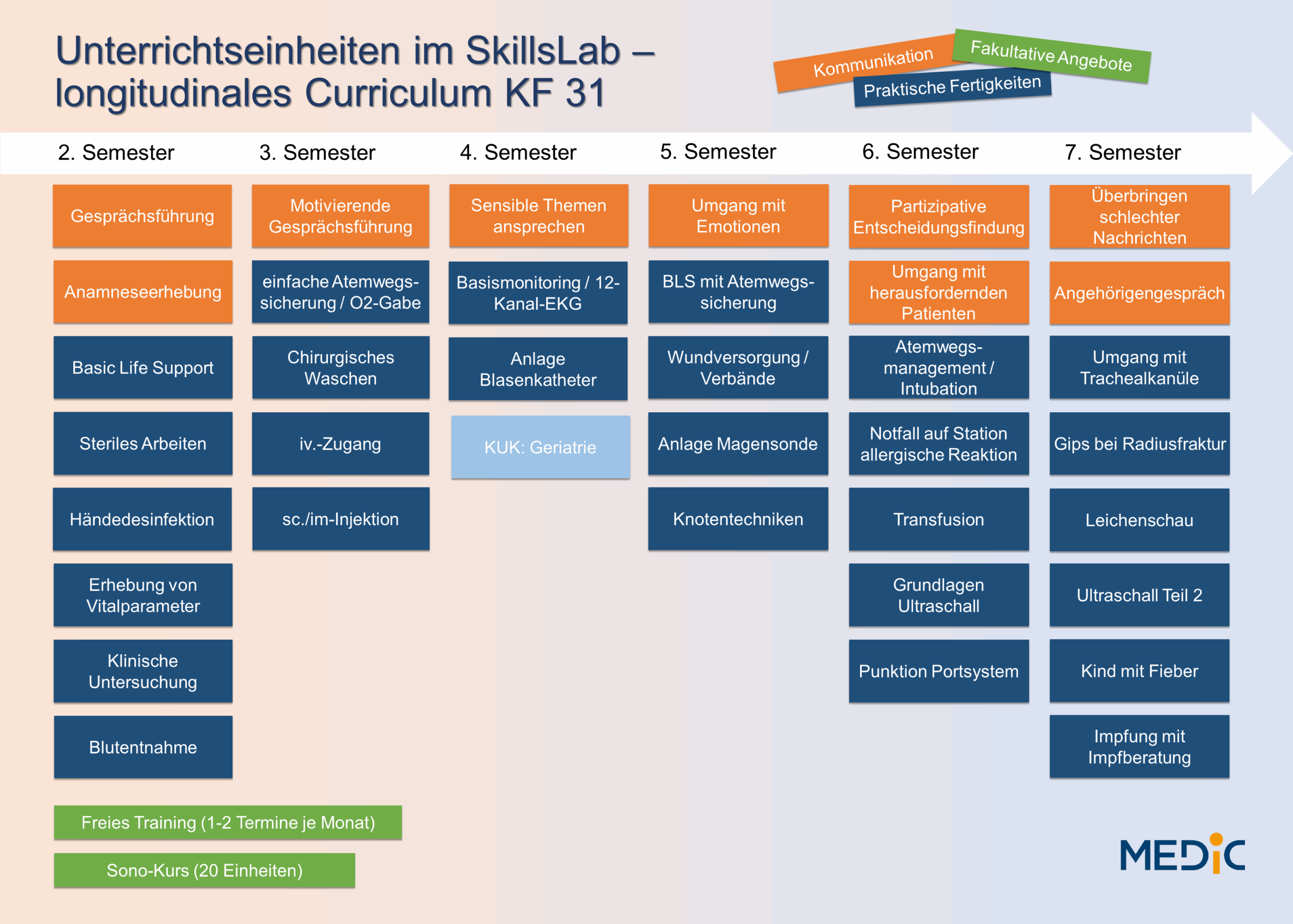 Unterrichtseinheiten im SkillsLab – longitudinales Curriculum KF 31

Kommunikation
Fakultative Angebote
Praktische Fertigkeiten

2. Semester
Gesprächsführung
Anamneseerhebung
Basic Life Support
Steriles Arbeiten
Händedesinfektion
Erhebung von Vitalparameter
Klinische Untersuchung
Blutentnahme

3. Semester
Motivierende Gesprächsführung
einfache Atemwegssicherung / O2-Gabe
Chirurgisches Waschen
iv.-Zugang
sc./im-Injektion

4. Semester
Sensible Themen ansprechen
Basismonitoring / 12-Kanal-EKG
Anlage Blasenkatheter
KUK: Geriatrie

5. Semester
Umgang mit Emotionen
BLS mit Atemwegssicherung
Wundversorgung / Verbände
Anlage Magensonde
Knotentechniken

6. Semester
Partizipative Entscheidungsfindung
Umgang mit herausfordernden Patienten
Atemwegsmanagement / Intubation
Notfall auf Station allergische Reaktion
Transfusion
Grundlagen Ultraschall
Punktion Portsystem

7. Semester
Überbringen schlechter Nachrichten
Angehörigengespräch
Umgang mit Trachealkanüle
Gips bei Radiusfraktur
Leichenschau
Ultraschall Teil 2
Kind mit Fieber
Impfung mit Impfberatung

Freies Training (1-2 Termine je Monat)
Sono-Kurs (20 Einheiten)

MEDiC